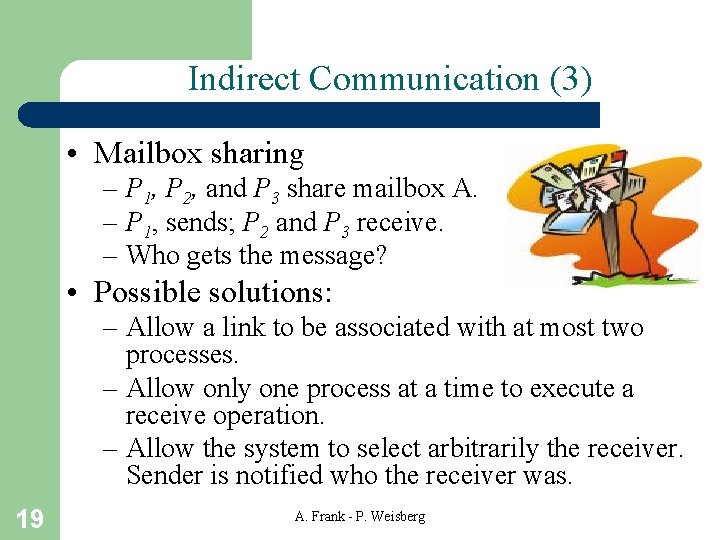 Indirect Communication (3)

• Mailbox sharing
– $P_1$, $P_2$, and $P_3$ share mailbox A.
– $P_1$, sends; $P_2$ and $P_3$ receive.
– Who gets the message?

• Possible solutions:
– Allow a link to be associated with at most two processes.
– Allow only one process at a time to execute a receive operation.
– Allow the system to select arbitrarily the receiver. Sender is notified who the receiver was.

19

A. Frank - P. Weisberg